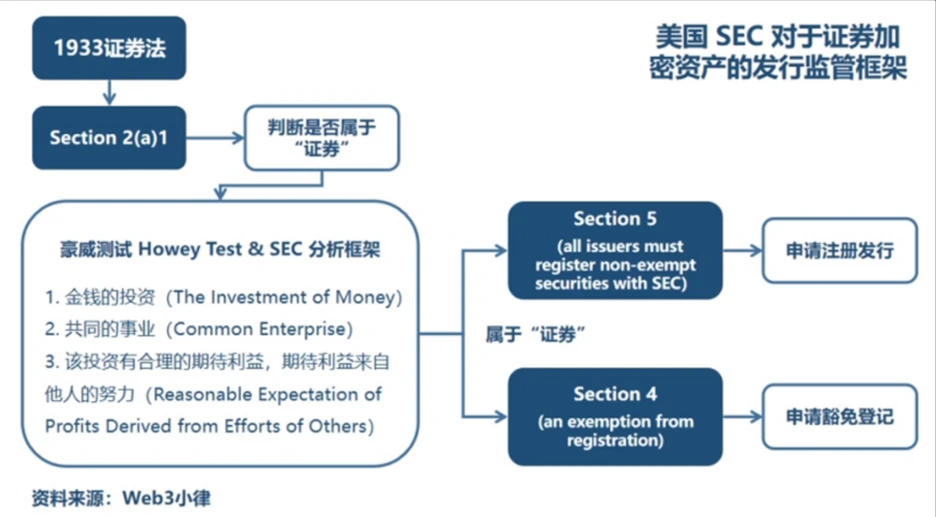 美国 SEC 对于证券加密资产的发行监管框架

1933证券法

Section 2(a)1

判断是否属于“证券”

豪威测试 Howey Test & SEC 分析框架

1. 金钱的投资（The Investment of Money）
2. 共同的事业（Common Enterprise）
3. 该投资有合理的期待利益，期待利益来自他人的努力（Reasonable Expectation of Profits Derived from Efforts of Others）

属于“证券”

Section 5
(all issuers must register non-exempt securities with SEC)

申请注册发行

Section 4
(an exemption from registration)

申请豁免登记

资料来源：Web3小律